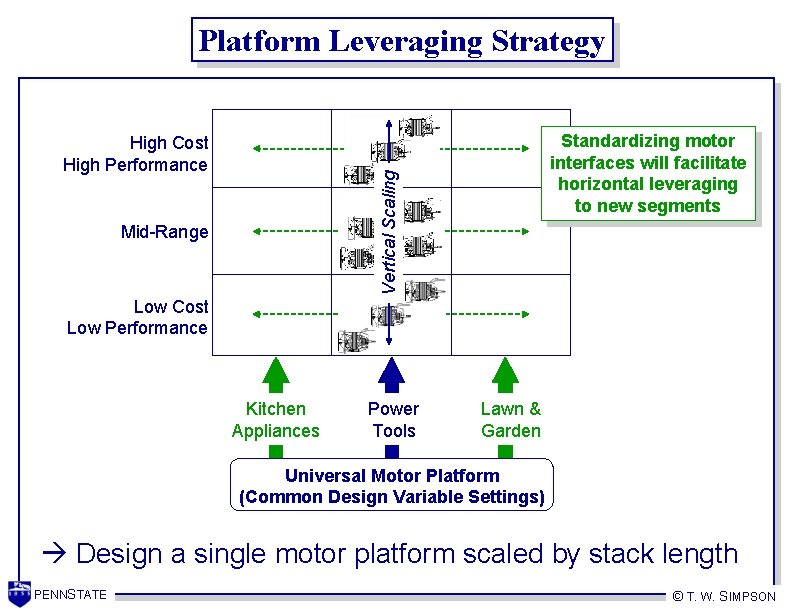 Platform Leveraging Strategy

High Cost
High Performance

Mid-Range

Low Cost
Low Performance

Vertical Scaling

Standardizing motor interfaces will facilitate horizontal leveraging to new segments

Kitchen
Appliances

Power
Tools

Lawn &
Garden

Universal Motor Platform
(Common Design Variable Settings)

→ Design a single motor platform scaled by stack length

PENNSTATE

© T. W. SIMPSON